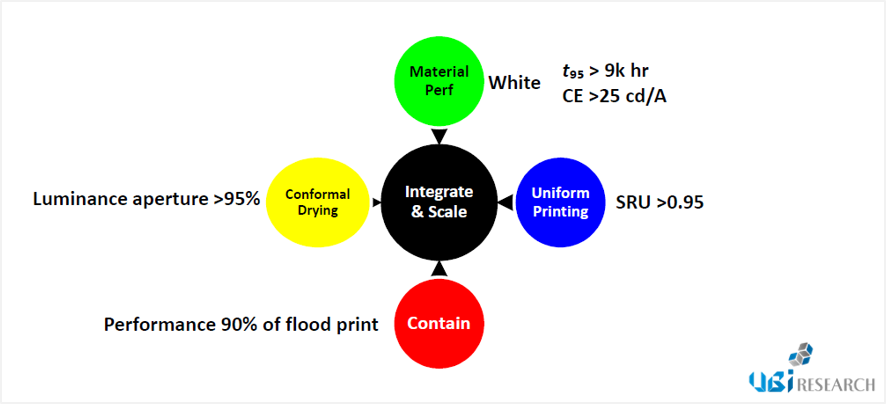 Material Perf

White

$t_{95}$ > 9k hr
CE >25 cd/A

Luminance aperture >95%

Conformal Drying

Integrate & Scale

Uniform Printing

SRU >0.95

Performance 90% of flood print

Contain

UBI RESEARCH